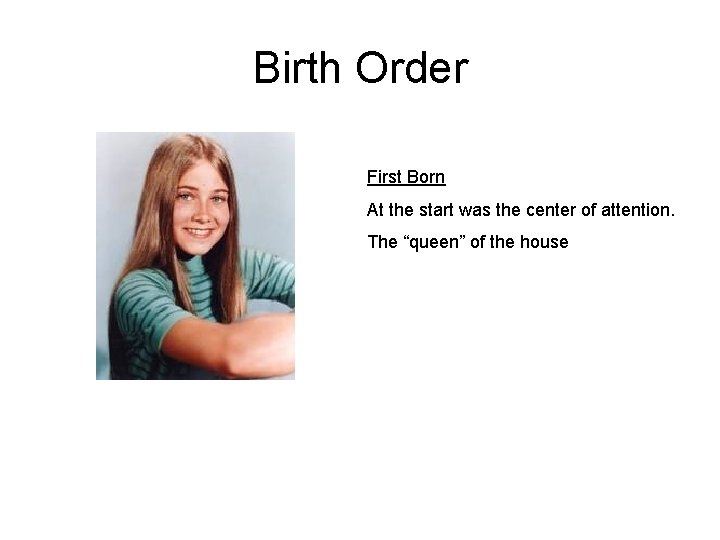 Birth Order

First Born

At the start was the center of attention.

The “queen” of the house